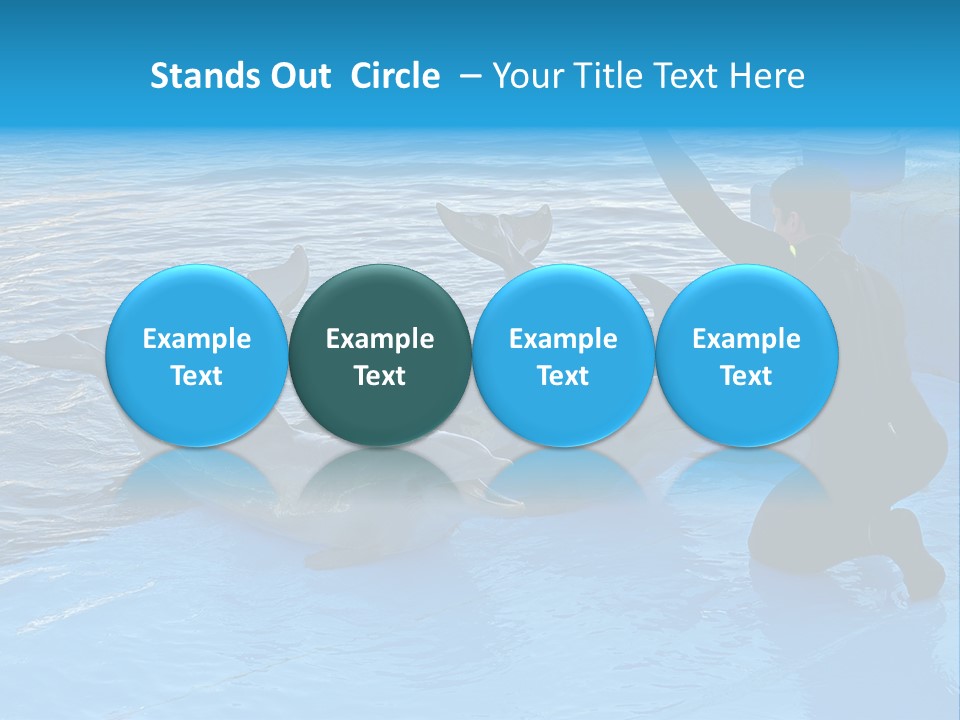 Stands Out Circle – Your Title Text Here

Example Text

Example Text

Example Text

Example Text